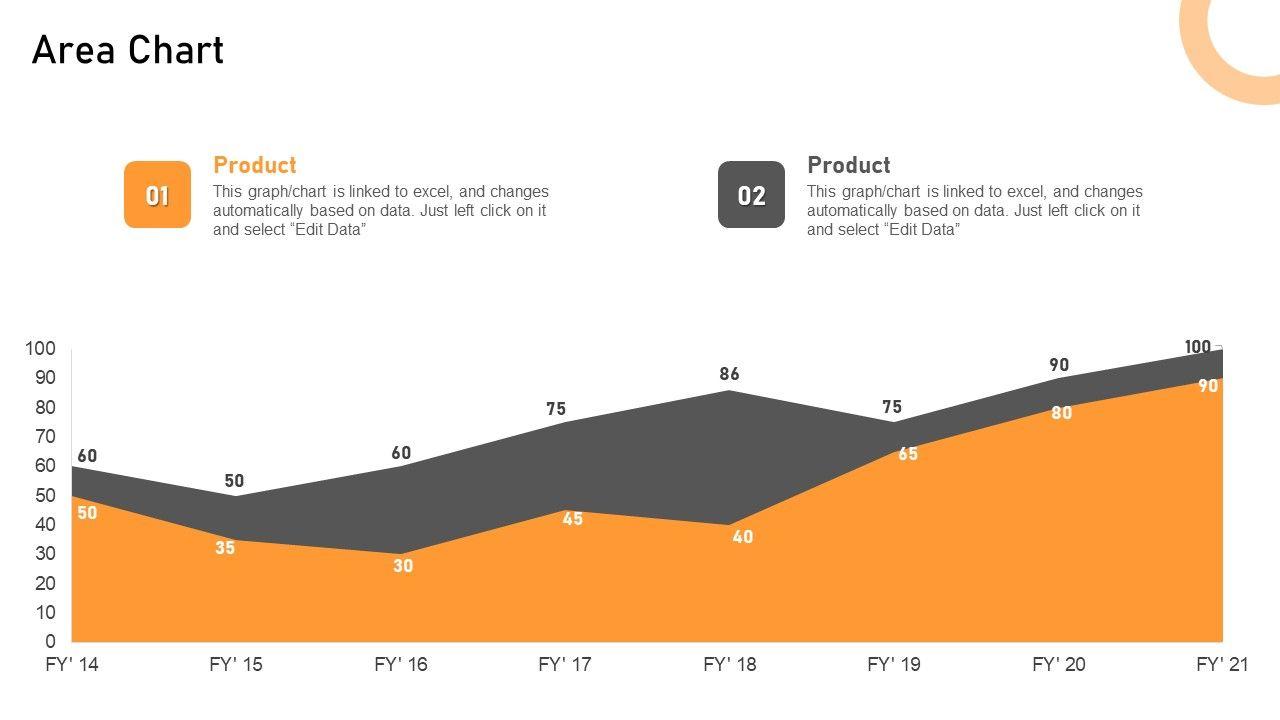 Area Chart

01

Product

This graph/chart is linked to excel, and changes automatically based on data. Just left click on it and select “Edit Data”

02

Product

This graph/chart is linked to excel, and changes automatically based on data. Just left click on it and select “Edit Data”

100
90
80
70
60
50
40
30
20
10
0

60
50
60
75
86
75
90
100

50
35
30
45
40
65
80
90

FY' 14
FY' 15
FY' 16
FY' 17
FY' 18
FY' 19
FY' 20
FY' 21